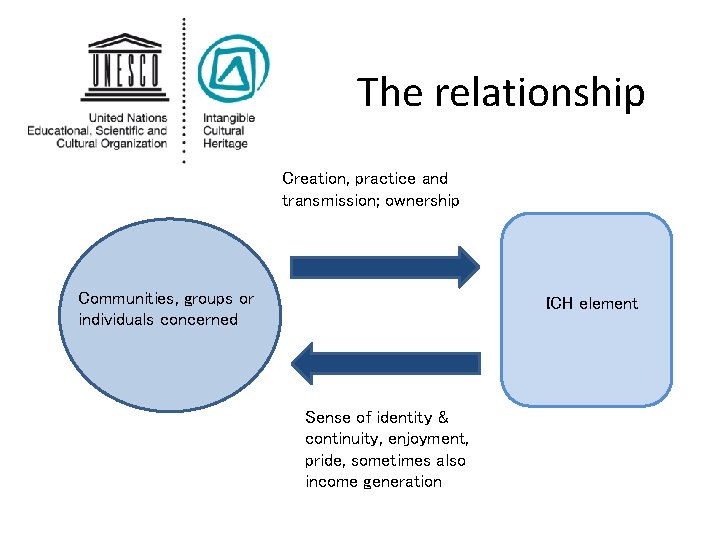 UNESCO

United Nations
Educational, Scientific and
Cultural Organization

Intangible
Cultural
Heritage

The relationship

Creation, practice and transmission; ownership

Communities, groups or individuals concerned

ICH element

Sense of identity & continuity, enjoyment, pride, sometimes also income generation